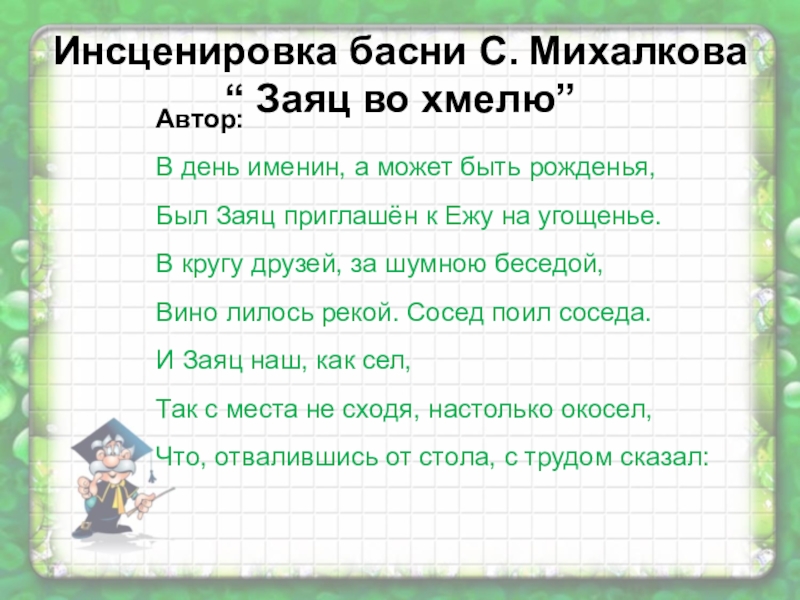 Инсценировка басни С. Михалкова “ Заяц во хмелю”

Автор:

В день именин, а может быть рожденья,

Был Заяц приглашён к Ежу на угощенье.

В кругу друзей, за шумною беседой,

Вино лилось рекой. Сосед поил соседа.

И Заяц наш, как сел,

Так с места не сходя, настолько окосел,

Что, отвалившись от стола, с трудом сказал: